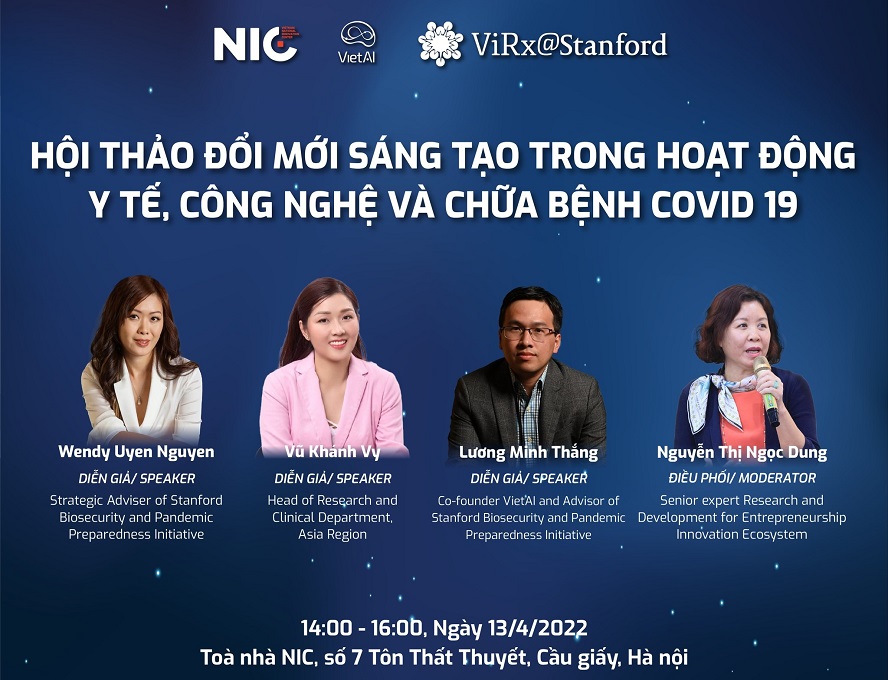 NIC VietAI ViRx@Stanford

HỘI THẢO ĐỔI MỚI SÁNG TẠO TRONG HOẠT ĐỘNG Y TẾ, CÔNG NGHỆ VÀ CHỮA BỆNH COVID 19

Wendy Uyen Nguyen
DIỄN GIẢ/ SPEAKER
Strategic Adviser of Stanford Biosecurity and Pandemic Preparedness Initiative

Vũ Khánh Vy
DIỄN GIẢ/ SPEAKER
Head of Research and Clinical Department, Asia Region

Lương Minh Thắng
DIỄN GIẢ/ SPEAKER
Co-founder VietAI and Advisor of Stanford Biosecurity and Pandemic Preparedness Initiative

Nguyễn Thị Ngọc Dung
ĐIỀU PHỐI/ MODERATOR
Senior expert Research and Development for Entrepreneurship Innovation Ecosystem

14:00 - 16:00, Ngày 13/4/2022
Toà nhà NIC, số 7 Tôn Thất Thuyết, Cầu giấy, Hà nội